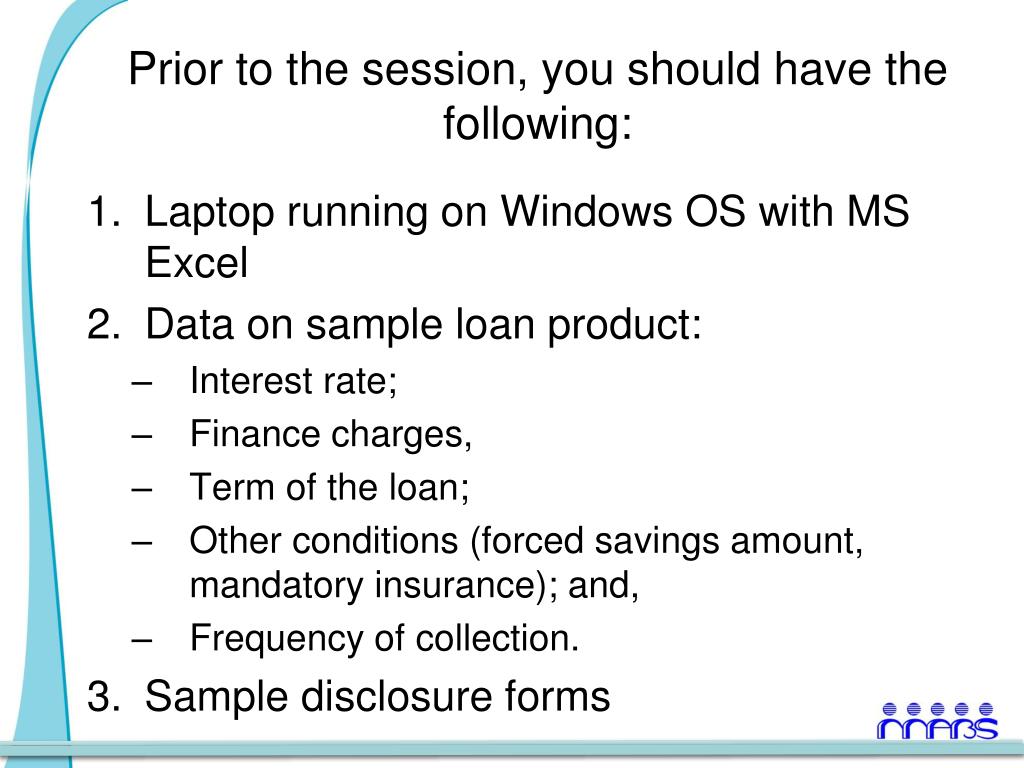 Prior to the session, you should have the following:

1. Laptop running on Windows OS with MS Excel
2. Data on sample loan product:
– Interest rate;
– Finance charges,
– Term of the loan;
– Other conditions (forced savings amount, mandatory insurance); and,
– Frequency of collection.
3. Sample disclosure forms

MABS